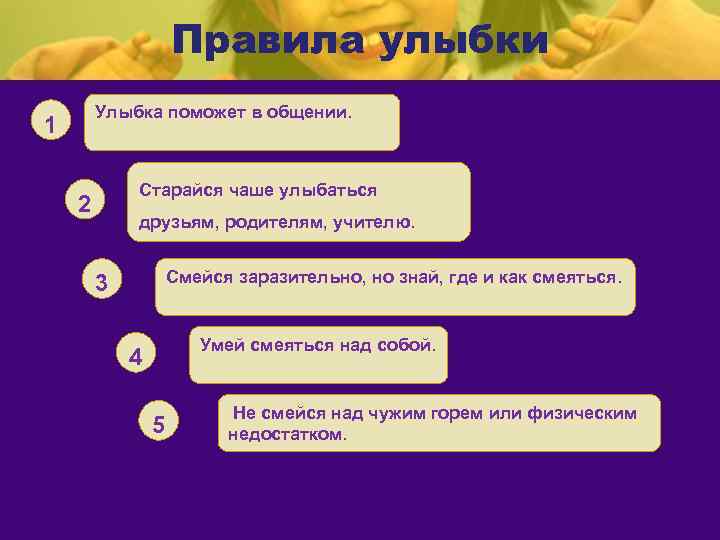 Правила улыбки

1

Улыбка поможет в общении.

2

Старайся чаше улыбаться друзьям, родителям, учителю.

3

Смейся заразительно, но знай, где и как смеяться.

4

Умей смеяться над собой.

5

Не смейся над чужим горем или физическим недостатком.